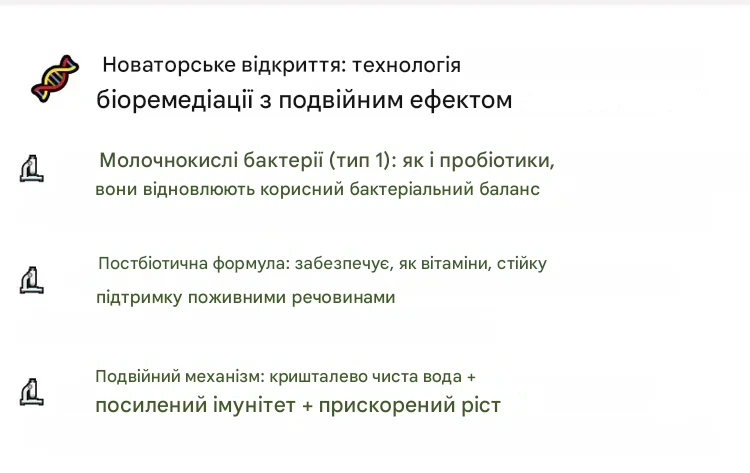 Новаторське відкриття: технологія біоремедіації з подвійним ефектом

Молочнокислі бактерії (тип 1): як і пробіотики, вони відновлюють корисний бактеріальний баланс

Постбіотична формула: забезпечує, як вітаміни, стійку підтримку поживними речовинами

Подвійний механізм: кришталево чиста вода + посилений імунітет + прискорений ріст